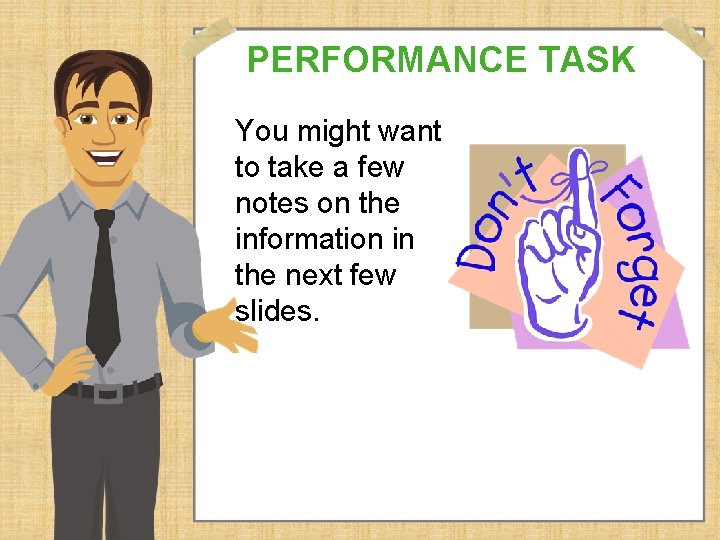 PERFORMANCE TASK

You might want to take a few notes on the information in the next few slides.

Don't Forget